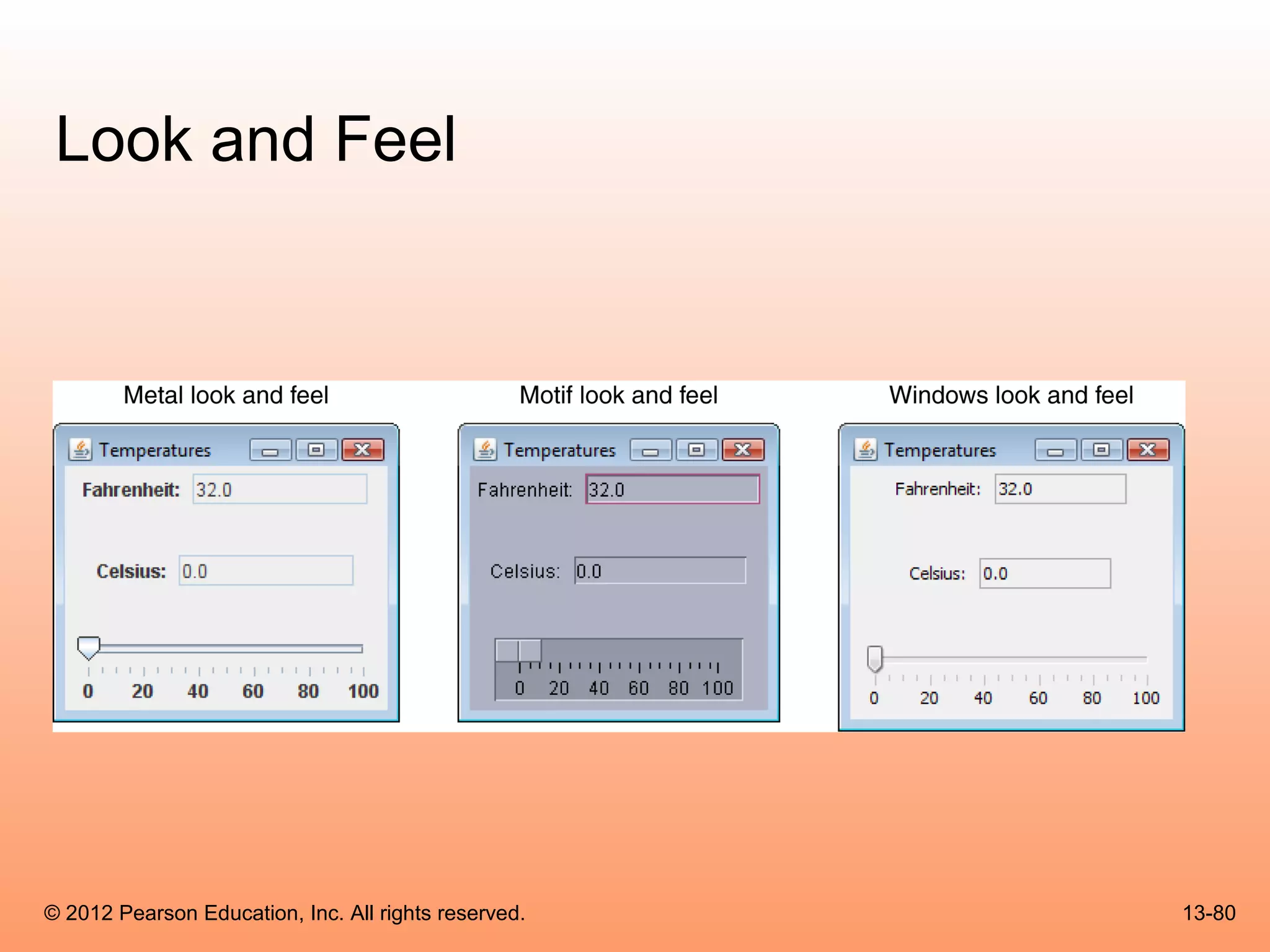 Look and Feel

Metal look and feel

Temperatures

Fahrenheit: 32.0

Celsius: 0.0

0 20 40 60 80 100

Motif look and feel

Temperatures

Fahrenheit: 32.0

Celsius: 0.0

0 20 40 60 80 100

Windows look and feel

Temperatures

Fahrenheit: 32.0

Celsius: 0.0

0 20 40 60 80 100

© 2012 Pearson Education, Inc. All rights reserved.

13-80